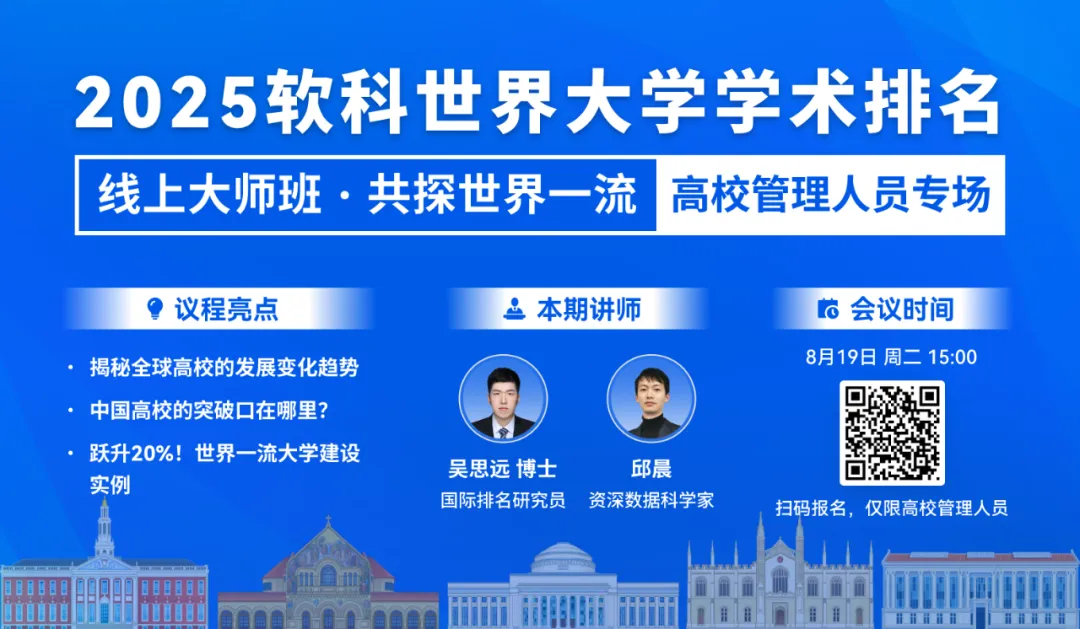 2025软科世界大学学术排名

线上大师班 · 共探世界一流

高校管理人员专场

议程亮点

· 揭秘全球高校的发展变化趋势

· 中国高校的突破口在哪里？

· 跃升20%！世界一流大学建设实例

本期讲师

吴思远 博士
国际排名研究员

邱晨
资深数据科学家

会议时间

8月19日 周二 15:00

扫码报名，仅限高校管理人员